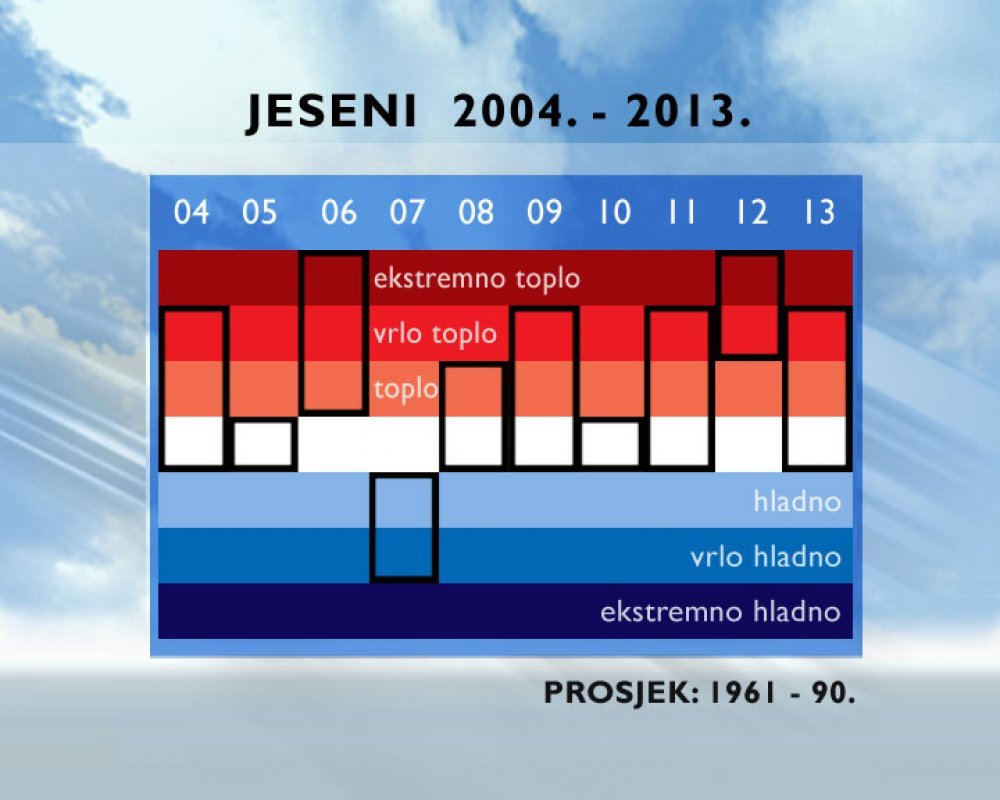 JESENI 2004. - 2013.

04 05 06 07 08 09 10 11 12 13

ekstremno toplo
vrlo toplo
toplo
hladno
vrlo hladno
ekstremno hladno

PROSJEK: 1961 - 90.